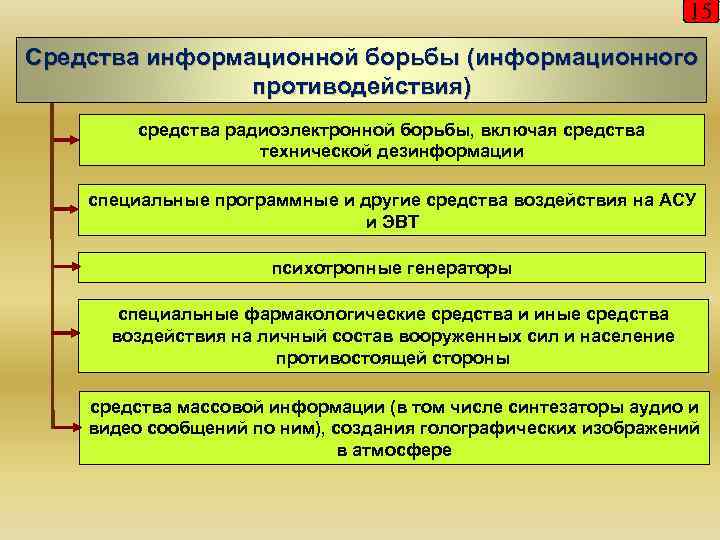 15

Средства информационной борьбы (информационного противодействия)

средства радиоэлектронной борьбы, включая средства технической дезинформации

специальные программные и другие средства воздействия на АСУ и ЭВТ

психотропные генераторы

специальные фармакологические средства и иные средства воздействия на личный состав вооруженных сил и население противостоящей стороны

средства массовой информации (в том числе синтезаторы аудио и видео сообщений по ним), создания голографических изображений в атмосфере